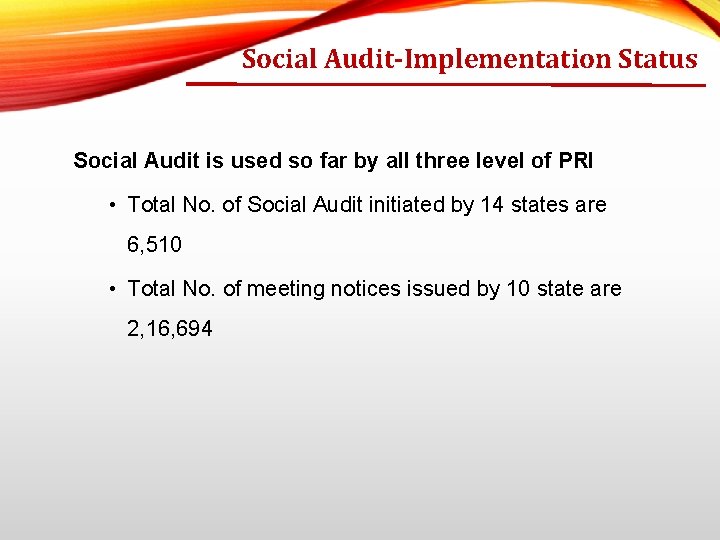 Social Audit-Implementation Status

Social Audit is used so far by all three level of PRI

• Total No. of Social Audit initiated by 14 states are 6,510

• Total No. of meeting notices issued by 10 state are 2,16,694